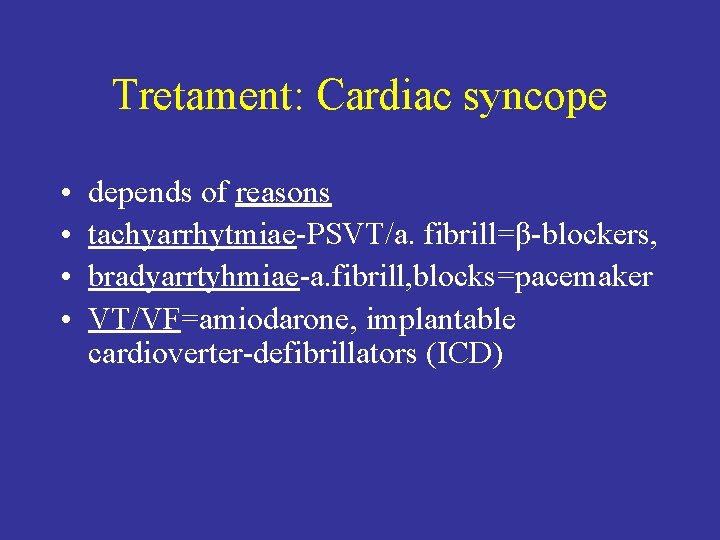 Tretament: Cardiac syncope

• depends of reasons
• tachyarrhytmiae-PSVT/a. fibrill=β-blockers,
• bradyarrtyhmiae-a.fibrill,blocks=pacemaker
• VT/VF=amiodarone, implantable cardioverter-defibrillators (ICD)